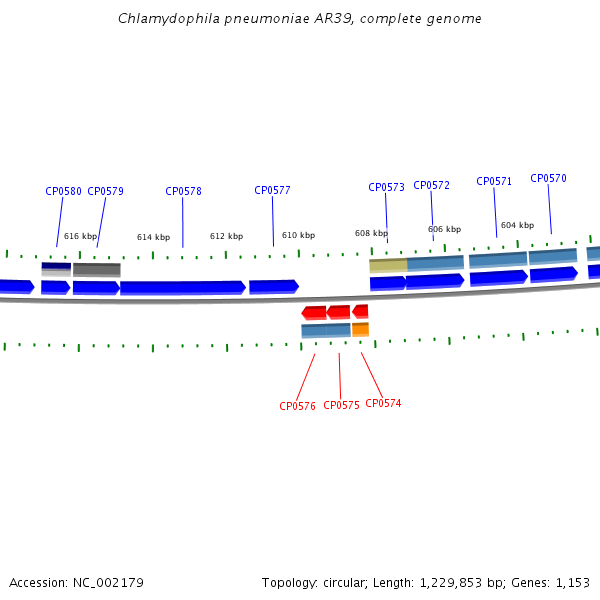 Chlamydophila pneumoniae AR39, complete genome

CP0580 CP0579 CP0578 CP0577 CP0573 CP0572 CP0571 CP0570

616 kbp 614 kbp 612 kbp 610 kbp 608 kbp 606 kbp 604 kbp

CP0576 CP0575 CP0574

Accession: NC_002179

Topology: circular; Length: 1,229,853 bp; Genes: 1,153